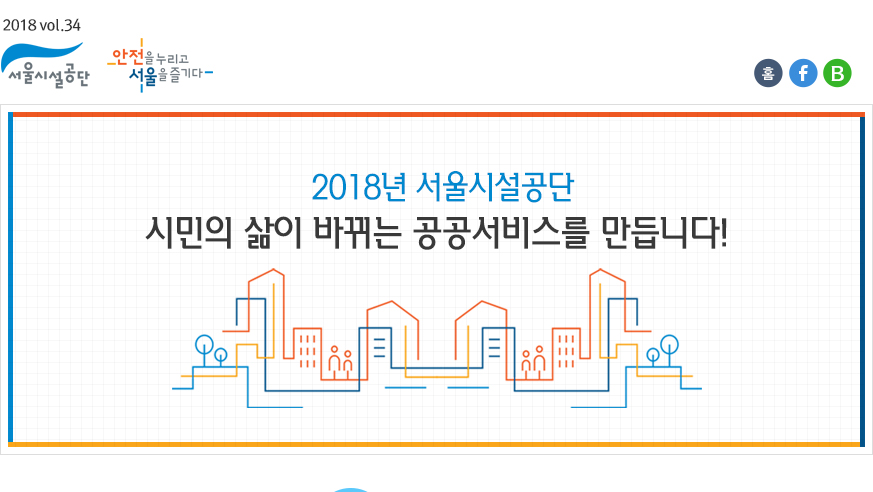 2018 vol.34

서울시설공단

안전을 누리고
서울을 즐기다

홈 f B

2018년 서울시설공단
시민의 삶이 바뀌는 공공서비스를 만듭니다!